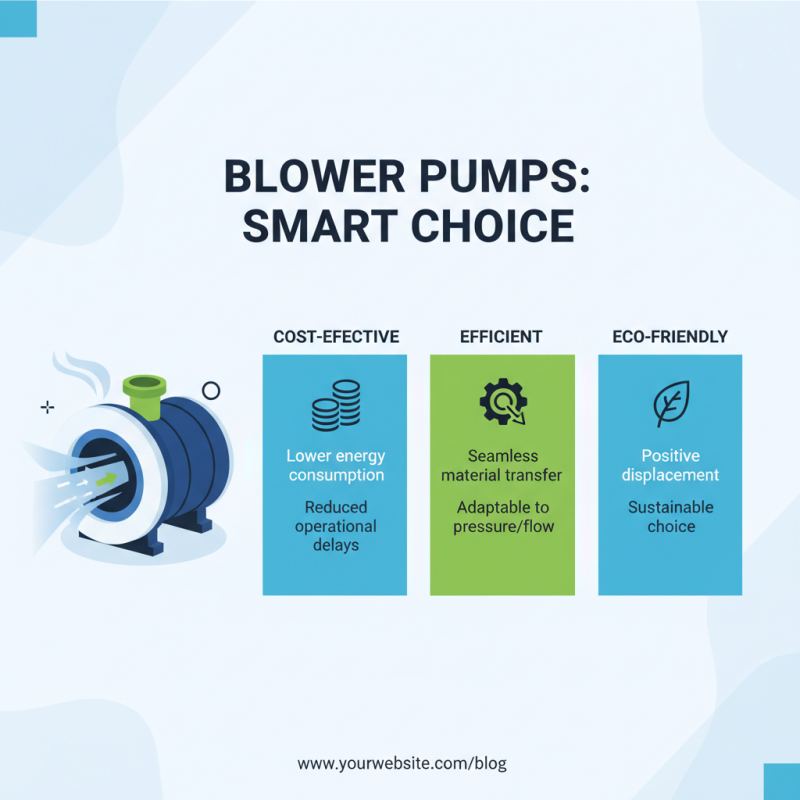 BLOWER PUMPS: SMART CHOICE

COST-EFECTIVE

Lower energy consumption

Reduced operational delays

EFFICIENT

Seamless material transfer

Adaptable to pressure/flow

ECO-FRIENDLY

Positive displacement

Sustainable choice

www.yourwebsite.com/blog